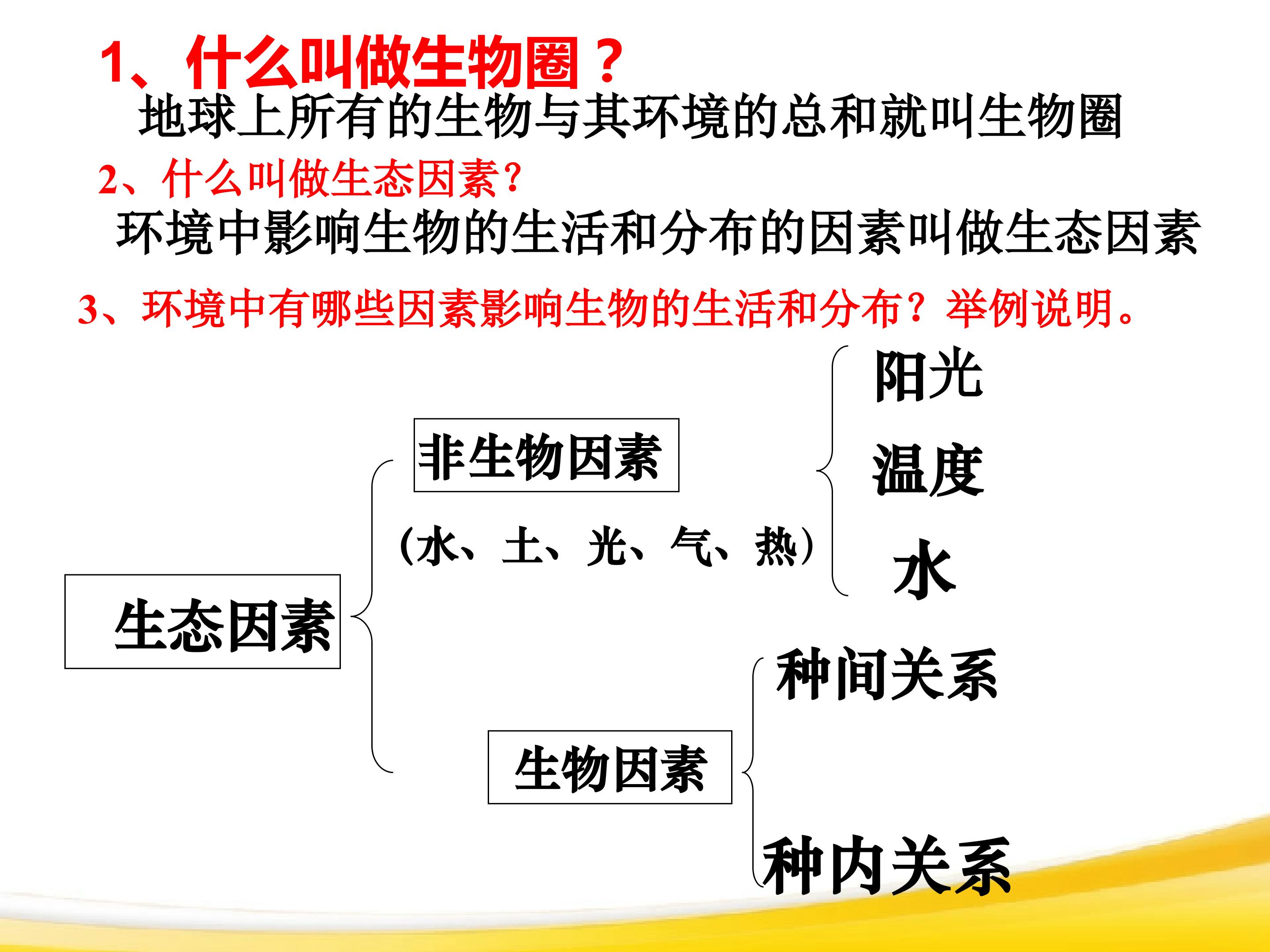 1、什么叫做生物圈？
地球上所有的生物与其环境的总和就叫生物圈
2、什么叫做生态因素?
环境中影响生物的生活和分布的因素叫做生态因素
3、环境中有哪些因素影响生物的生活和分布？举例说明。

生态因素

非生物因素
（水、土、光、气、热）

阳光
温度
水

生物因素

种间关系
种内关系